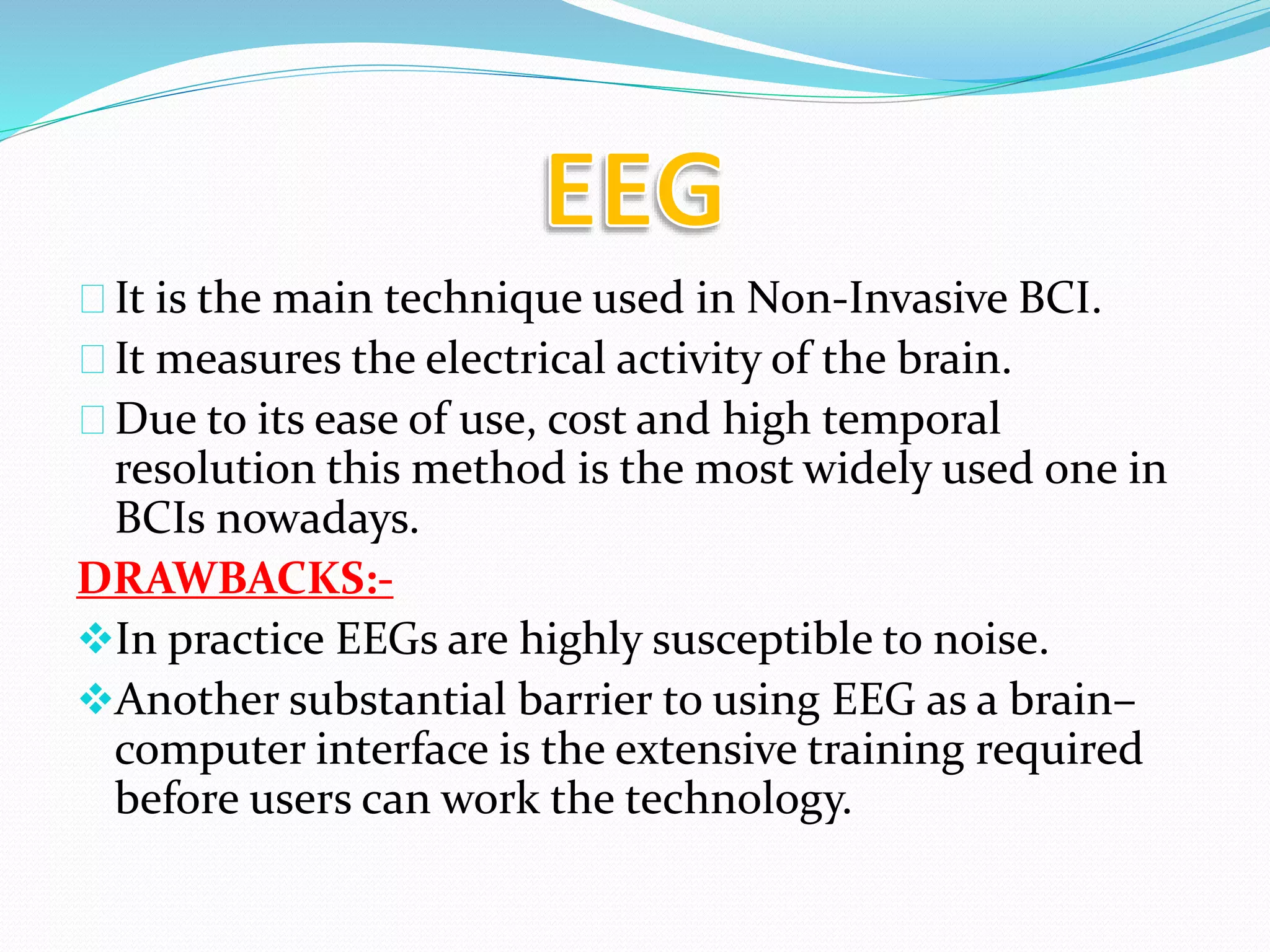 EEG

It is the main technique used in Non-Invasive BCI.

It measures the electrical activity of the brain.

Due to its ease of use, cost and high temporal resolution this method is the most widely used one in BCIs nowadays.

DRAWBACKS:-

In practice EEGs are highly susceptible to noise.

Another substantial barrier to using EEG as a brain–computer interface is the extensive training required before users can work the technology.